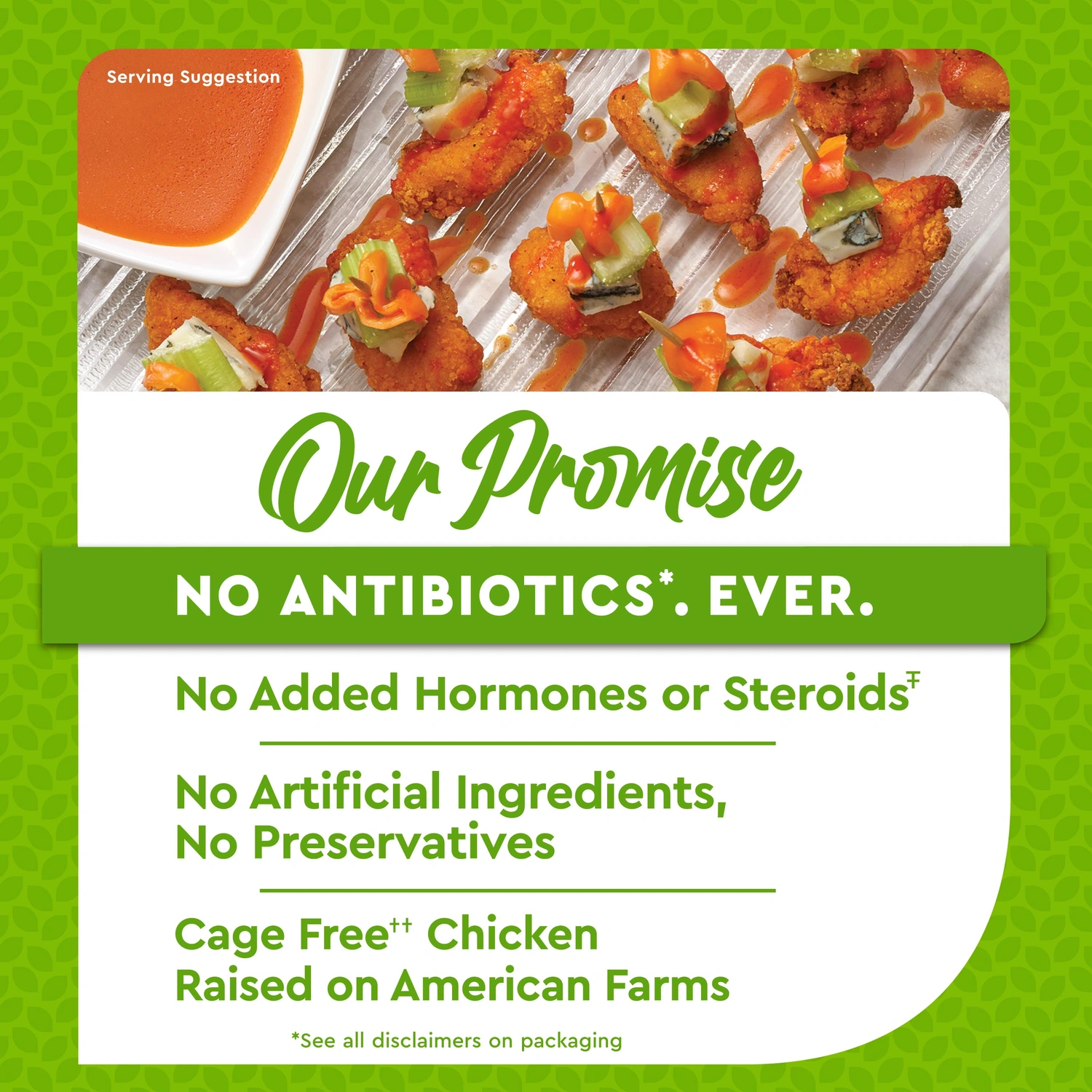 Serving Suggestion

Our Promise

NO ANTIBIOTICS*. EVER.

No Added Hormones or Steroids‡

No Artificial Ingredients, No Preservatives

Cage Free†† Chicken Raised on American Farms

*See all disclaimers on packaging